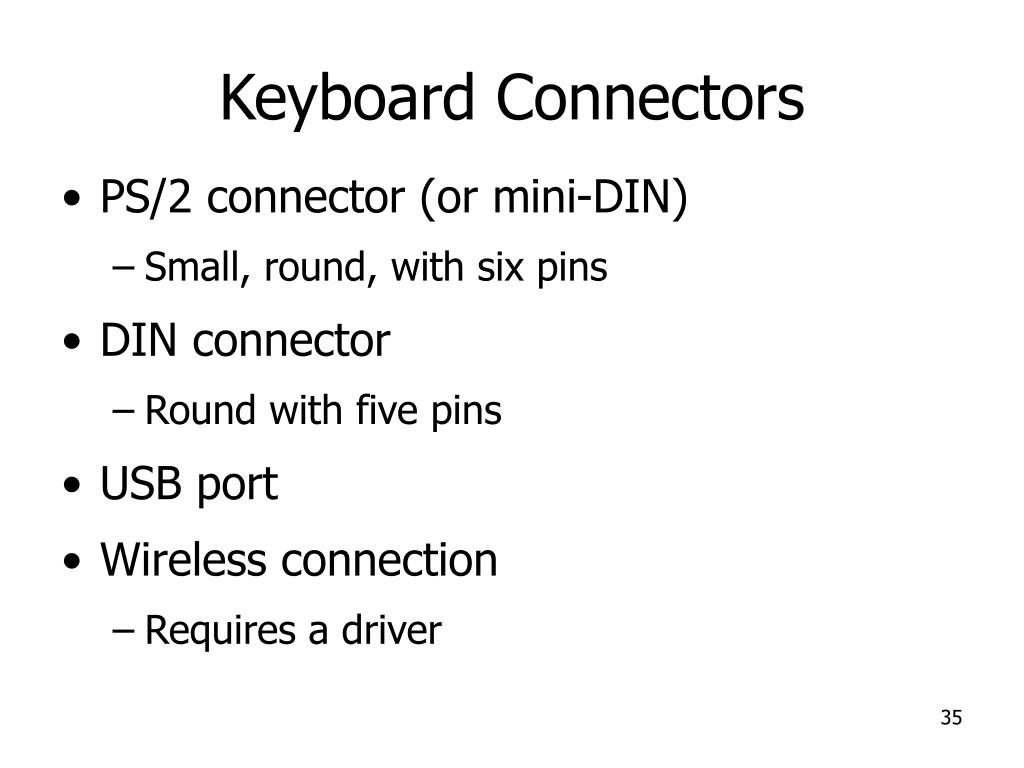 Keyboard Connectors

• PS/2 connector (or mini-DIN)
– Small, round, with six pins
• DIN connector
– Round with five pins
• USB port
• Wireless connection
– Requires a driver

35